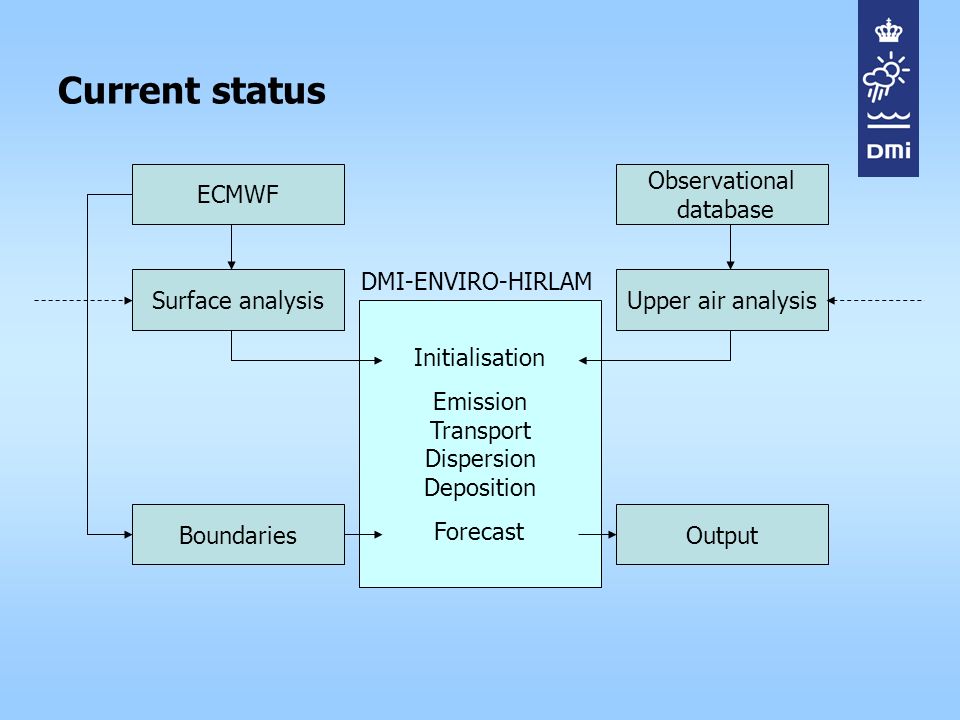 Current status

DMI

ECMWF

Observational database

Surface analysis

DMI-ENVIRO-HIRLAM

Upper air analysis

Initialisation

Emission
Transport
Dispersion
Deposition

Forecast

Boundaries

Output